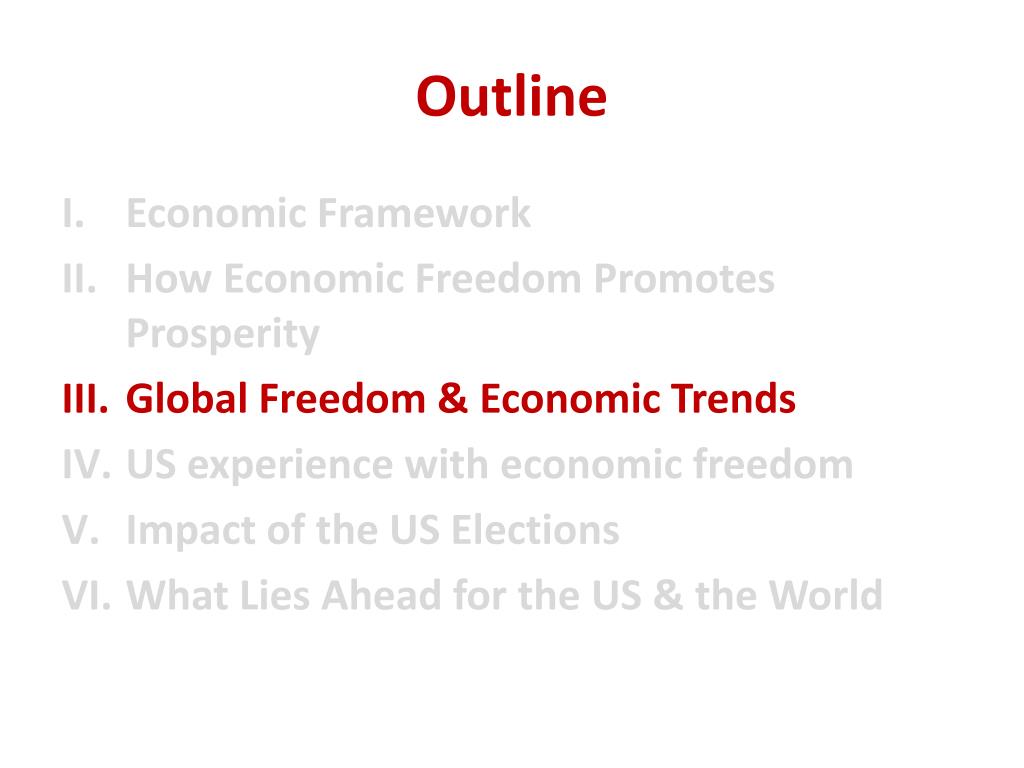 Outline

I. Economic Framework
II. How Economic Freedom Promotes Prosperity
III. Global Freedom & Economic Trends
IV. US experience with economic freedom
V. Impact of the US Elections
VI. What Lies Ahead for the US & the World